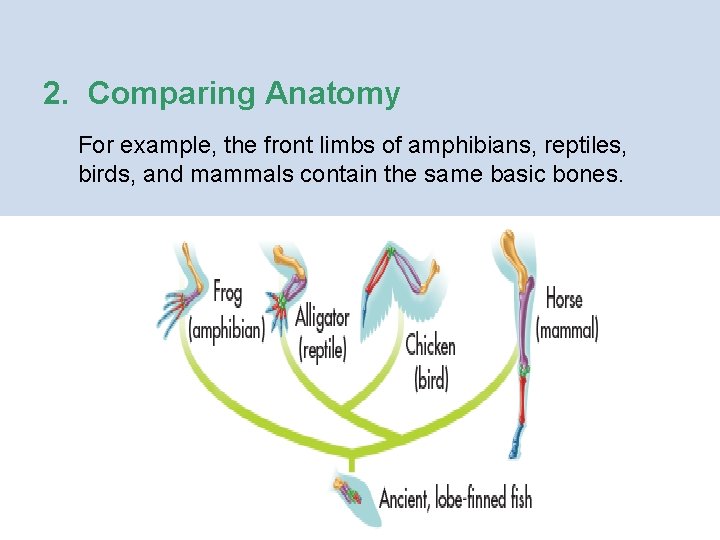 2. Comparing Anatomy

For example, the front limbs of amphibians, reptiles, birds, and mammals contain the same basic bones.

Frog (amphibian)

Alligator (reptile)

Chicken (bird)

Horse (mammal)

Ancient, lobe-finned fish